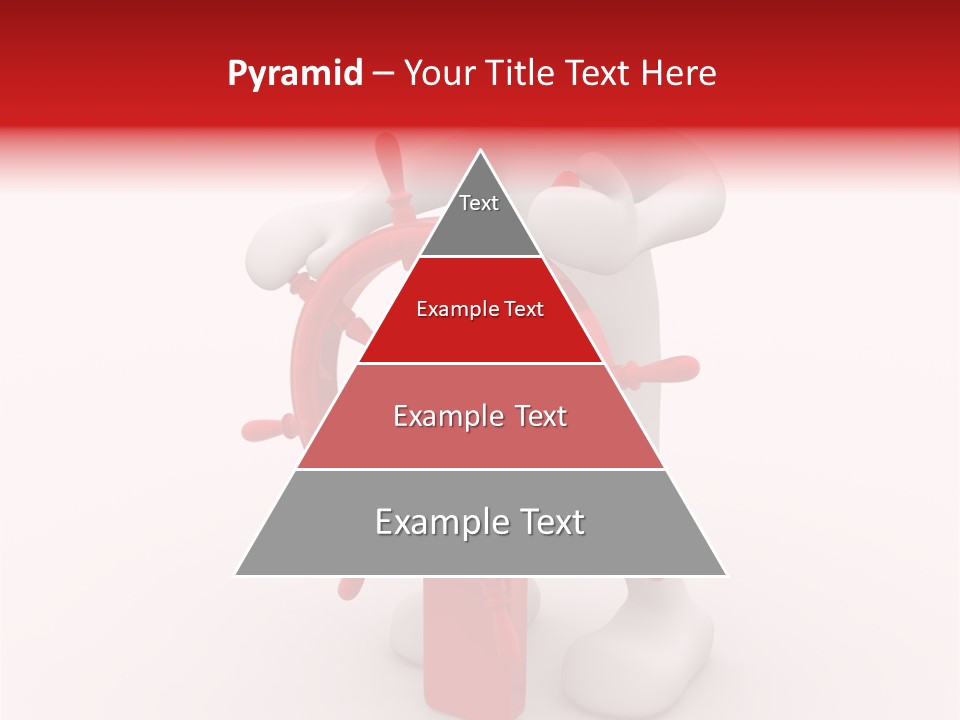 Pyramid – Your Title Text Here

Text

Example Text

Example Text

Example Text